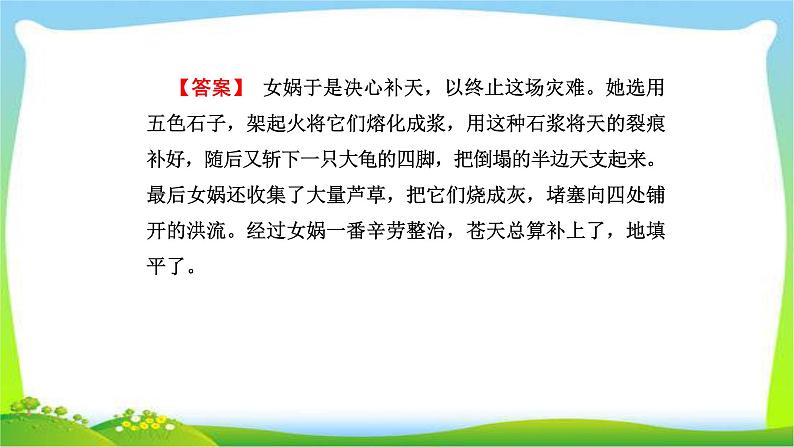 【答案】 女娲于是决心补天，以终止这场灾难。她选用五色石子，架起火将它们熔化成浆，用这种石浆将天的裂痕补好，随后又斩下一只大龟的四脚，把倒塌的半边天支起来。最后女娲还收集了大量芦草，把它们烧成灰，堵塞向四处铺开的洪流。经过女娲一番辛劳整治，苍天总算补上了，地填平了。